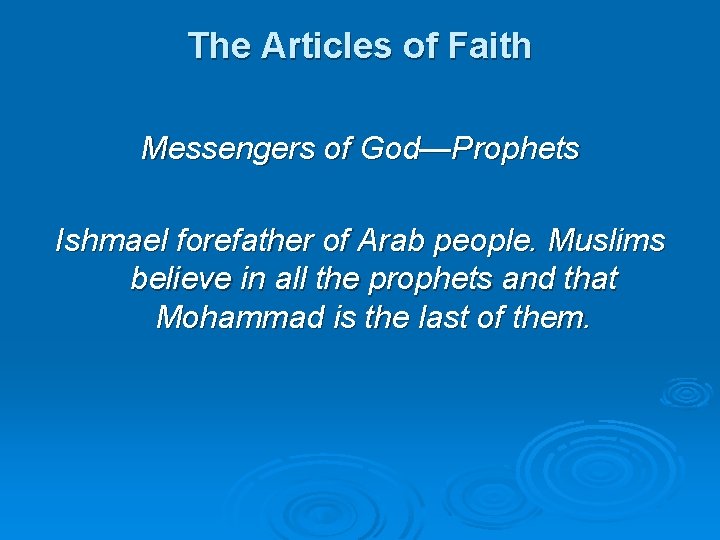 The Articles of Faith

Messengers of God—Prophets

Ishmael forefather of Arab people. Muslims believe in all the prophets and that Mohammad is the last of them.